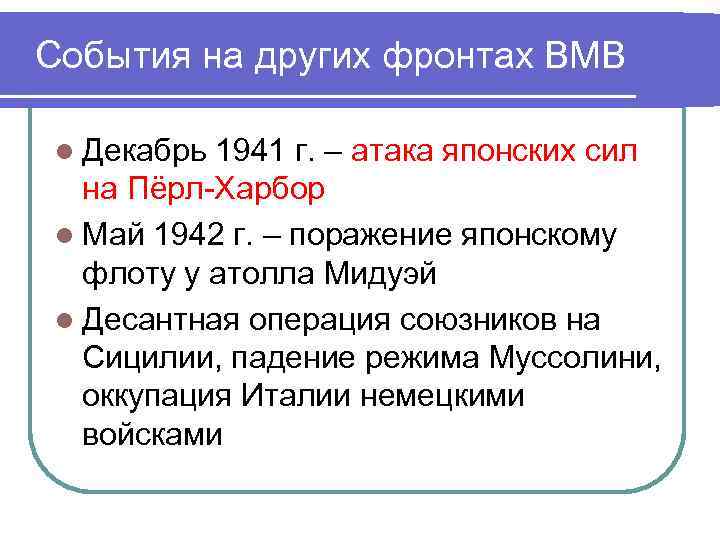 События на других фронтах ВМВ

Декабрь 1941 г. – атака японских сил на Пёрл-Харбор

Май 1942 г. – поражение японскому флоту у атолла Мидуэй

Десантная операция союзников на Сицилии, падение режима Муссолини, оккупация Италии немецкими войсками